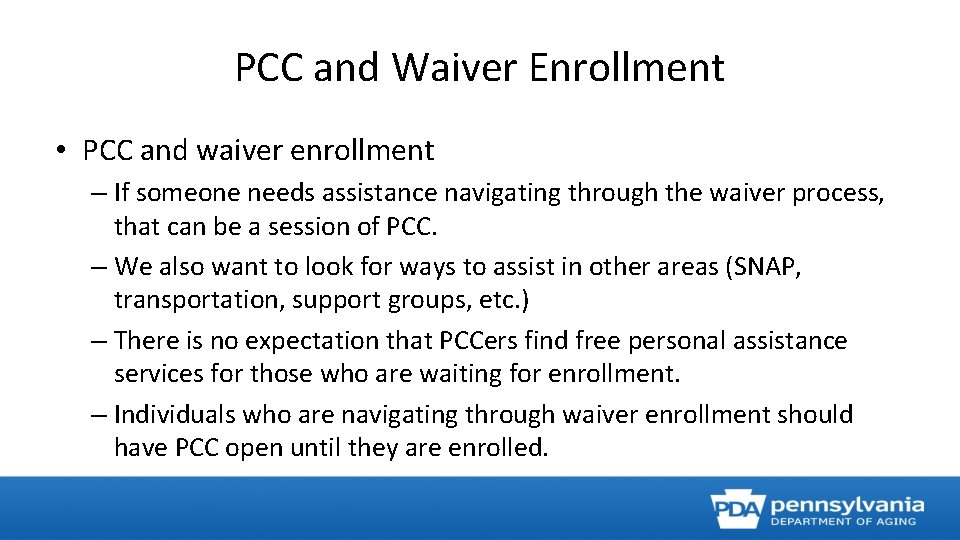 PCC and Waiver Enrollment

• PCC and waiver enrollment

– If someone needs assistance navigating through the waiver process, that can be a session of PCC.

– We also want to look for ways to assist in other areas (SNAP, transportation, support groups, etc.)

– There is no expectation that PCCers find free personal assistance services for those who are waiting for enrollment.

– Individuals who are navigating through waiver enrollment should have PCC open until they are enrolled.

PDA pennsylvania DEPARTMENT OF AGING